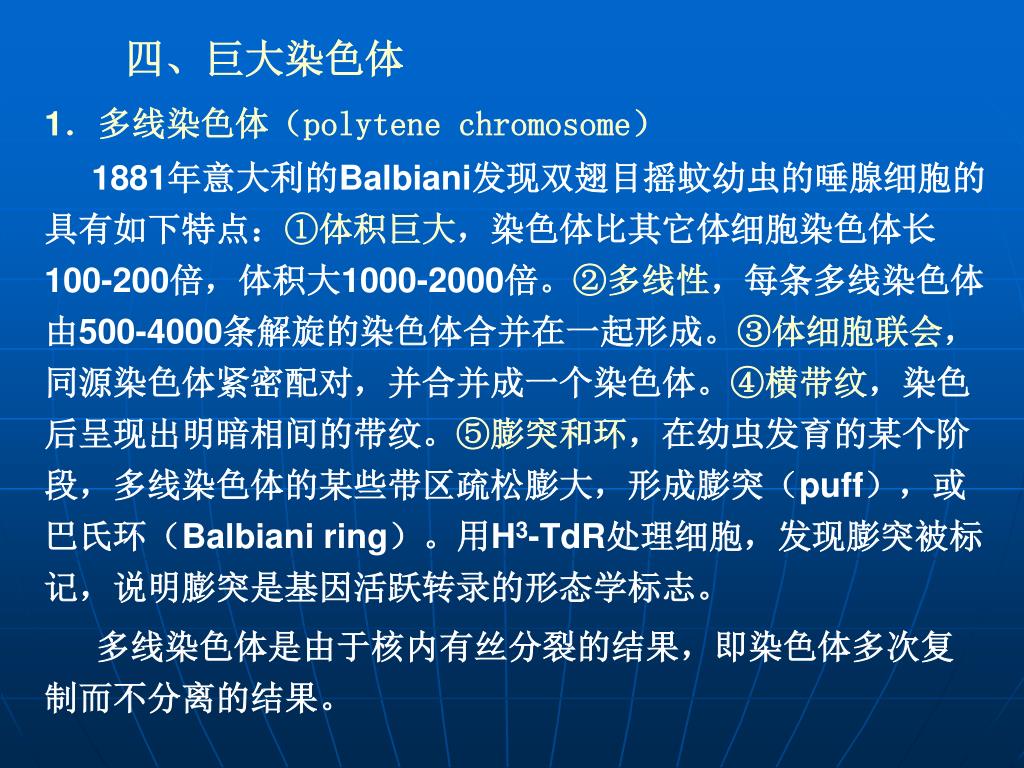 四、巨大染色体

1．多线染色体（polytene chromosome）

1881年意大利的Balbiani发现双翅目摇蚊幼虫的唾腺细胞的具有如下特点：①体积巨大，染色体比其它体细胞染色体长100-200倍，体积大1000-2000倍。②多线性，每条多线染色体由500-4000条解旋的染色体合并在一起形成。③体细胞联会，同源染色体紧密配对，并合并成一个染色体。④横带纹，染色后呈现出明暗相间的带纹。⑤膨突和环，在幼虫发育的某个阶段，多线染色体的某些带区疏松膨大，形成膨突（puff），或巴氏环（Balbiani ring）。用$H^3$-TdR处理细胞，发现膨突被标记，说明膨突是基因活跃转录的形态学标志。

多线染色体是由于核内有丝分裂的结果，即染色体多次复制而不分离的结果。